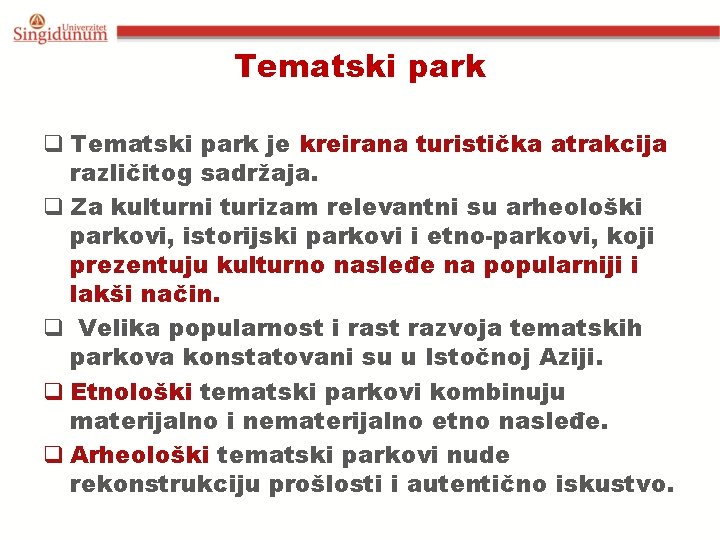 Univerzitet Singidunum

Tematski park

❑ Tematski park je kreirana turistička atrakcija različitog sadržaja.

❑ Za kulturni turizam relevantni su arheološki parkovi, istorijski parkovi i etno-parkovi, koji prezentuju kulturno nasleđe na popularniji i lakši način.

❑ Velika popularnost i rast razvoja tematskih parkova konstatovani su u Istočnoj Aziji.

❑ Etnološki tematski parkovi kombinuju materijalno i nematerijalno etno nasleđe.

❑ Arheološki tematski parkovi nude rekonstrukciju prošlosti i autentično iskustvo.